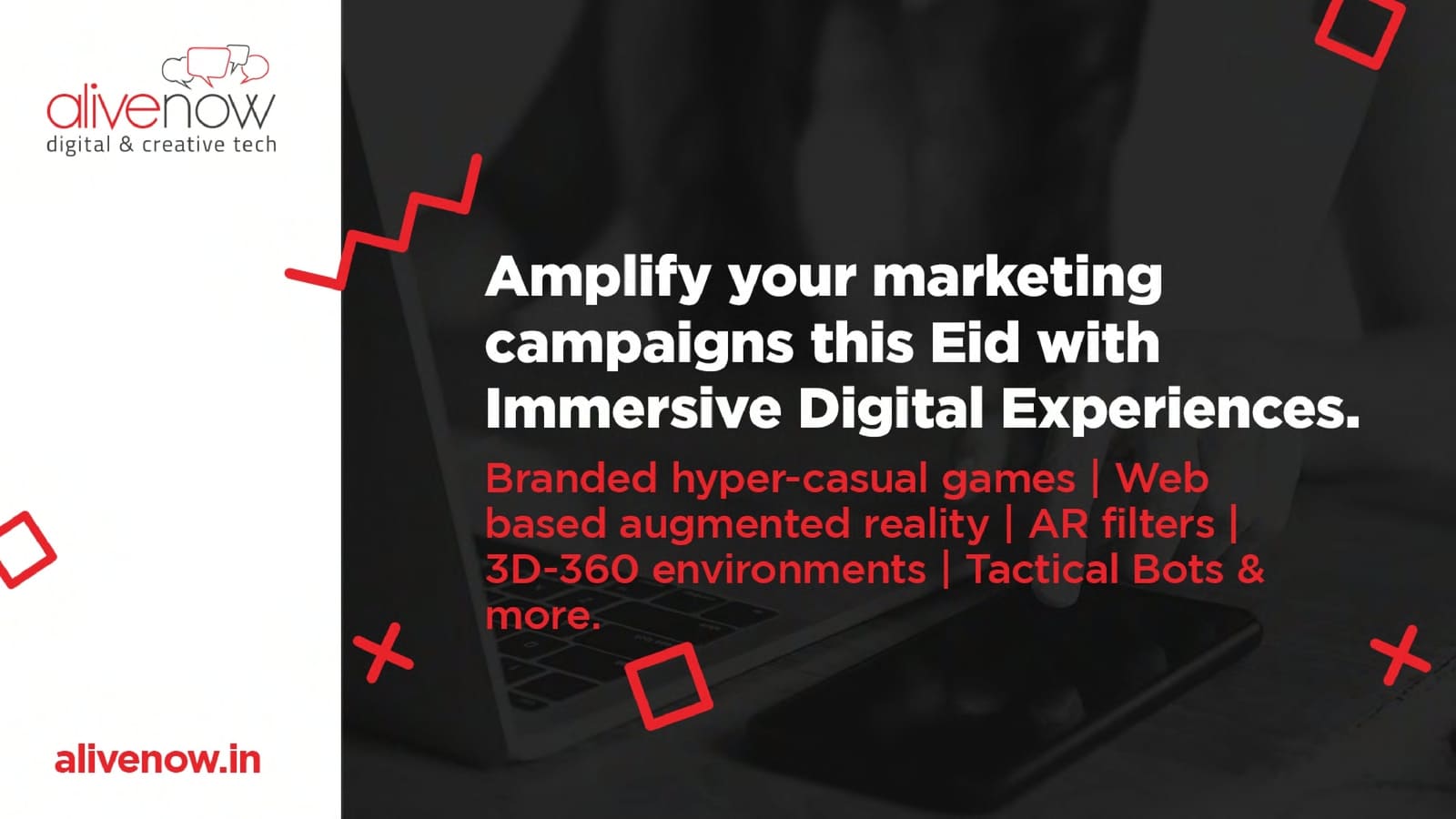 alivenow
digital & creative tech

Amplify your marketing campaigns this Eid with Immersive Digital Experiences.

Branded hyper-casual games | Web based augmented reality | AR filters | 3D-360 environments | Tactical Bots & more.

alivenow.in